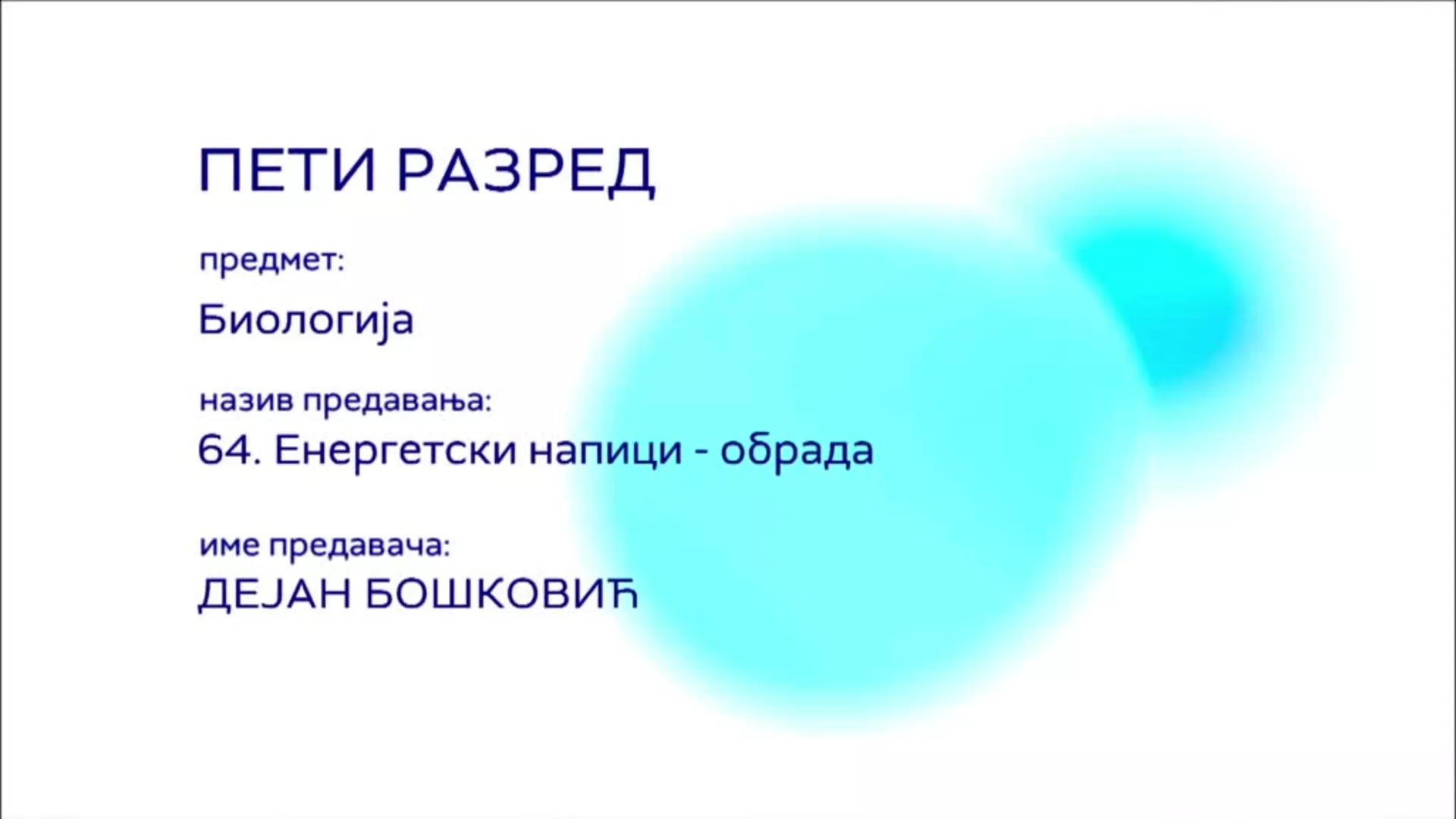 ПЕТИ РАЗРЕД

предмет:

Биологија

назив предавања:

64. Енергетски напици - обрада

име предавача:

ДЕЈАН БОШКОВИЋ